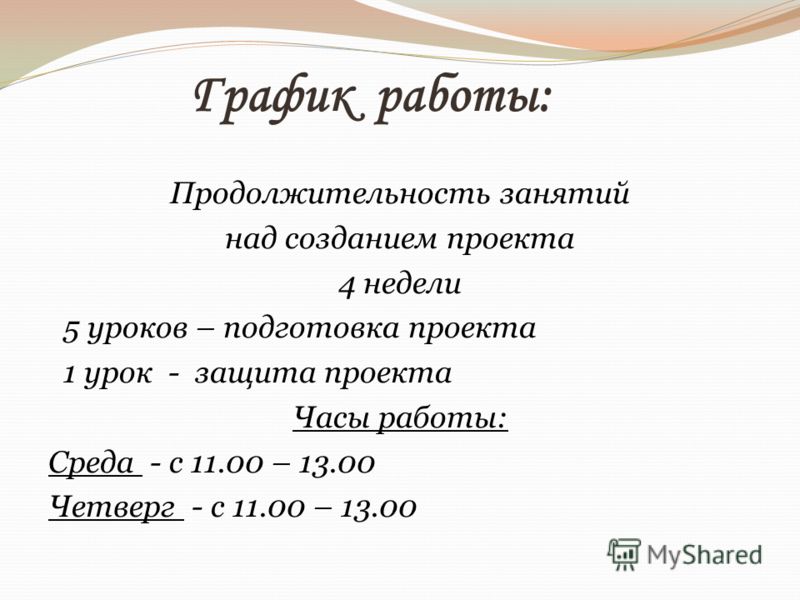 График работы:

Продолжительность занятий над созданием проекта 4 недели

5 уроков – подготовка проекта

1 урок - защита проекта

Часы работы:

Среда - с 11.00 – 13.00

Четверг - с 11.00 – 13.00

MyShared